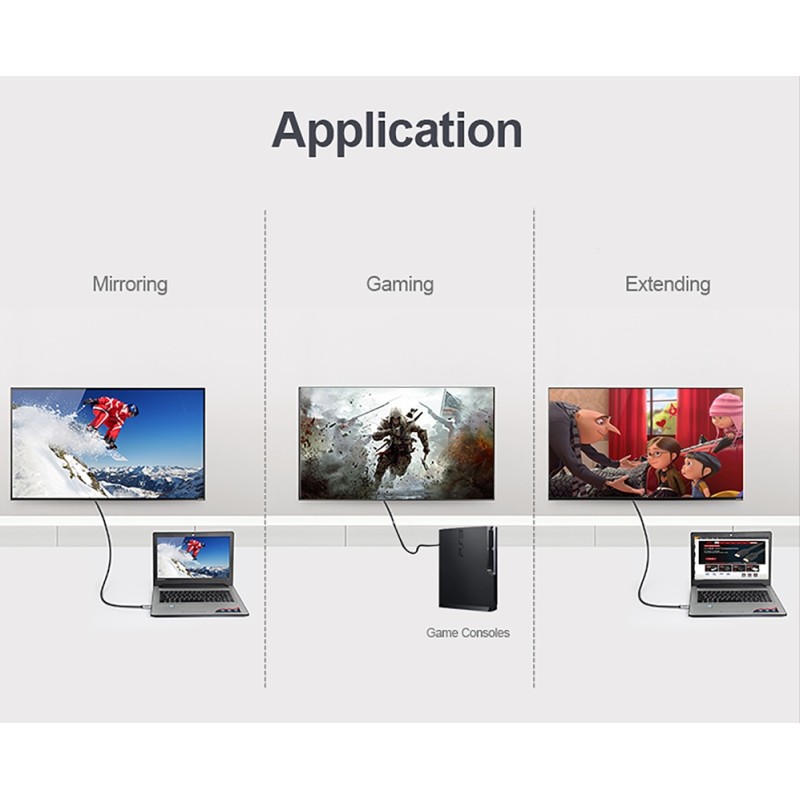 Application

Mirroring

Gaming

Extending

Game Consoles